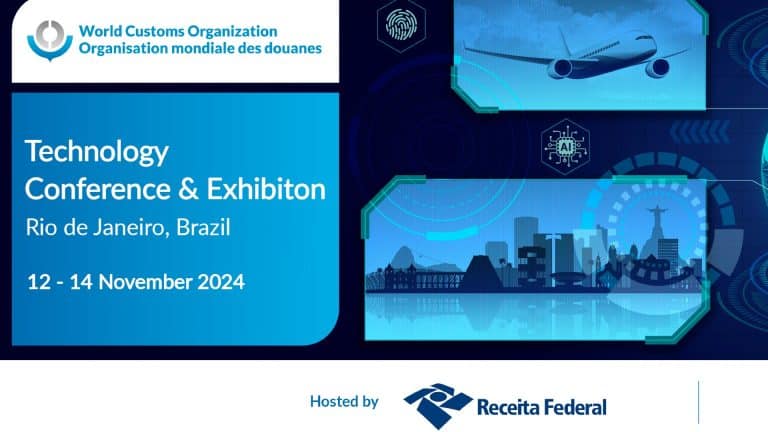 World Customs Organization
Organisation mondiale des douanes

Technology Conference & Exhibiton
Rio de Janeiro, Brazil

12 - 14 November 2024

AI

Hosted by Receita Federal